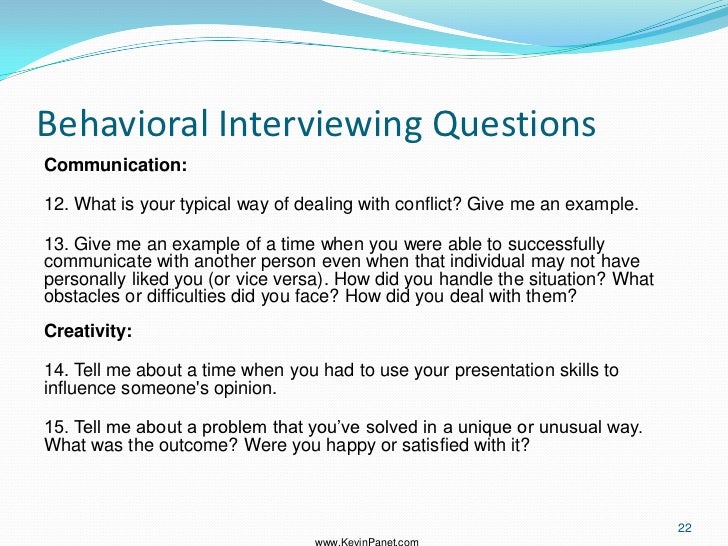 Behavioral Interviewing Questions

Communication:

12. What is your typical way of dealing with conflict? Give me an example.

13. Give me an example of a time when you were able to successfully communicate with another person even when that individual may not have personally liked you (or vice versa). How did you handle the situation? What obstacles or difficulties did you face? How did you deal with them?

Creativity:

14. Tell me about a time when you had to use your presentation skills to influence someone's opinion.

15. Tell me about a problem that you've solved in a unique or unusual way. What was the outcome? Were you happy or satisfied with it?

22

www.KevinPanet.com